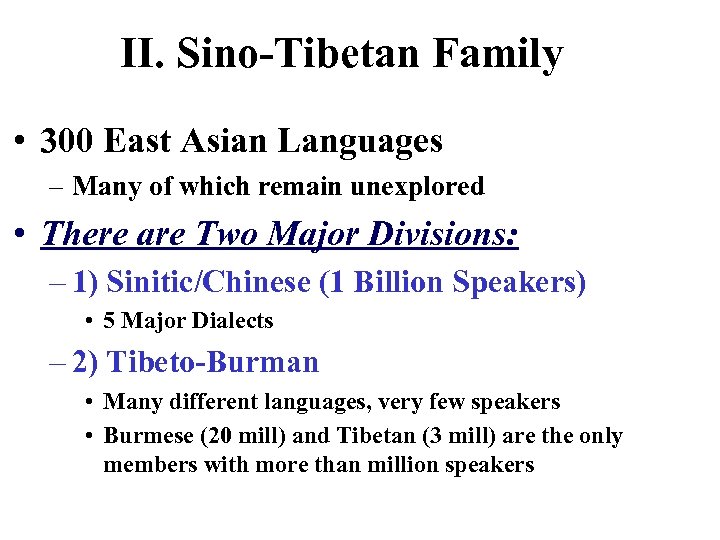 II. Sino-Tibetan Family

• 300 East Asian Languages

– Many of which remain unexplored

• There are Two Major Divisions:

– 1) Sinitic/Chinese (1 Billion Speakers)

• 5 Major Dialects

– 2) Tibeto-Burman

• Many different languages, very few speakers

• Burmese (20 mill) and Tibetan (3 mill) are the only members with more than million speakers